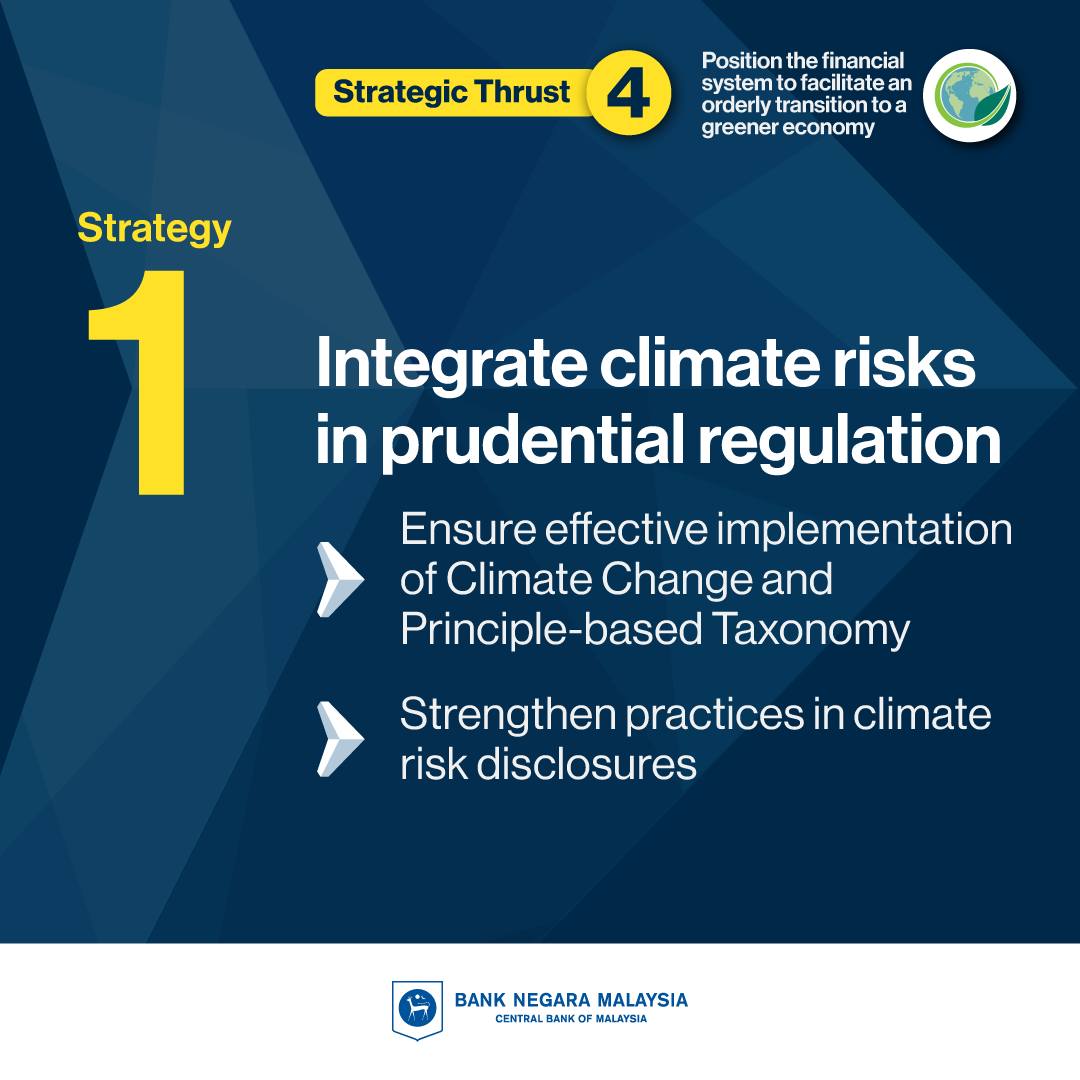 Strategic Thrust 4

Position the financial system to facilitate an orderly transition to a greener economy

Strategy 1

Integrate climate risks in prudential regulation

Ensure effective implementation of Climate Change and Principle-based Taxonomy

Strengthen practices in climate risk disclosures

BANK NEGARA MALAYSIA
CENTRAL BANK OF MALAYSIA